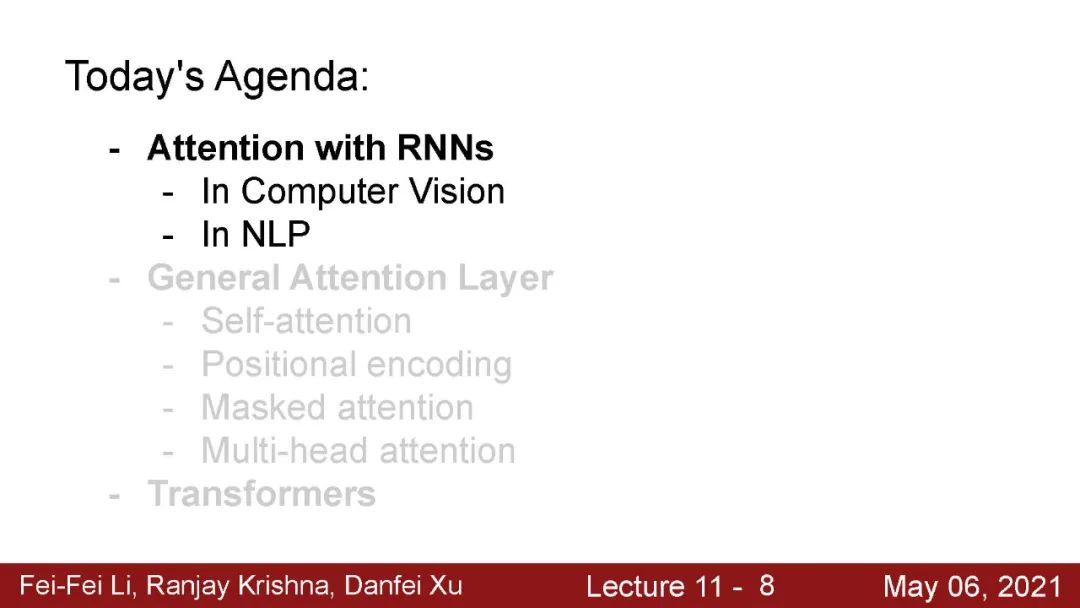 Today's Agenda:

- Attention with RNNs
  - In Computer Vision
  - In NLP
- General Attention Layer
  - Self-attention
  - Positional encoding
  - Masked attention
  - Multi-head attention
- Transformers

Fei-Fei Li, Ranjay Krishna, Danfei Xu Lecture 11 - 8 May 06, 2021